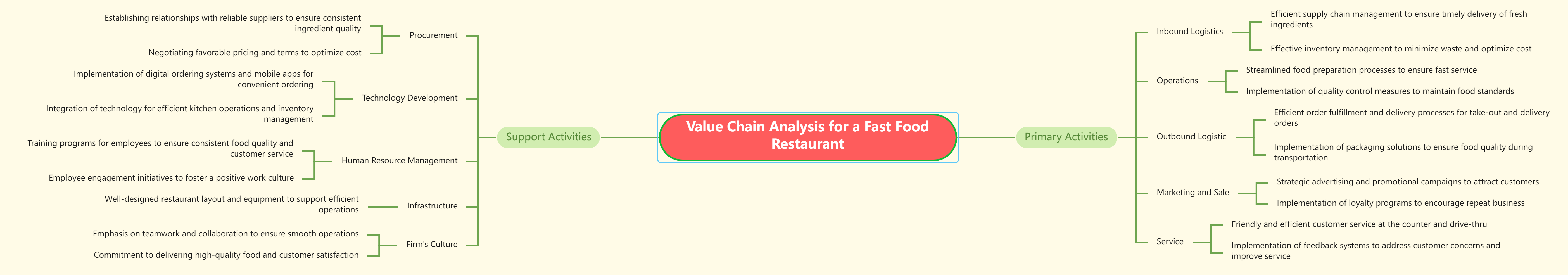 Value Chain Analysis for a Fast Food Restaurant

Support Activities

Procurement
Establishing relationships with reliable suppliers to ensure consistent ingredient quality
Negotiating favorable pricing and terms to optimize cost

Technology Development
Implementation of digital ordering systems and mobile apps for convenient ordering
Integration of technology for efficient kitchen operations and inventory management

Human Resource Management
Training programs for employees to ensure consistent food quality and customer service
Employee engagement initiatives to foster a positive work culture

Infrastructure
Well-designed restaurant layout and equipment to support efficient operations

Firm's Culture
Emphasis on teamwork and collaboration to ensure smooth operations
Commitment to delivering high-quality food and customer satisfaction

Primary Activities

Inbound Logistics
Efficient supply chain management to ensure timely delivery of fresh ingredients
Effective inventory management to minimize waste and optimize cost

Operations
Streamlined food preparation processes to ensure fast service
Implementation of quality control measures to maintain food standards

Outbound Logistic
Efficient order fulfillment and delivery processes for take-out and delivery orders
Implementation of packaging solutions to ensure food quality during transportation

Marketing and Sale
Strategic advertising and promotional campaigns to attract customers
Implementation of loyalty programs to encourage repeat business

Service
Friendly and efficient customer service at the counter and drive-thru
Implementation of feedback systems to address customer concerns and improve service